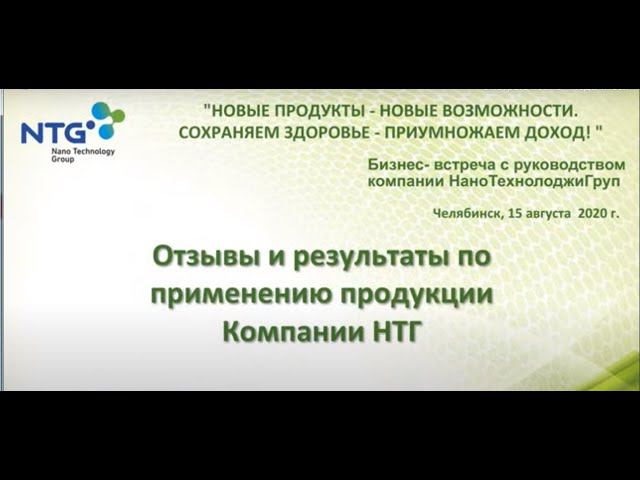 NTG
Nano Technology Group

"НОВЫЕ ПРОДУКТЫ - НОВЫЕ ВОЗМОЖНОСТИ. СОХРАНЯЕМ ЗДОРОВЬЕ - ПРИУМНОЖАЕМ ДОХОД! "

Бизнес- встреча с руководством компании НаноТехнолоджиГруп

Челябинск, 15 августа 2020 г.

Отзывы и результаты по применению продукции Компании НТГ